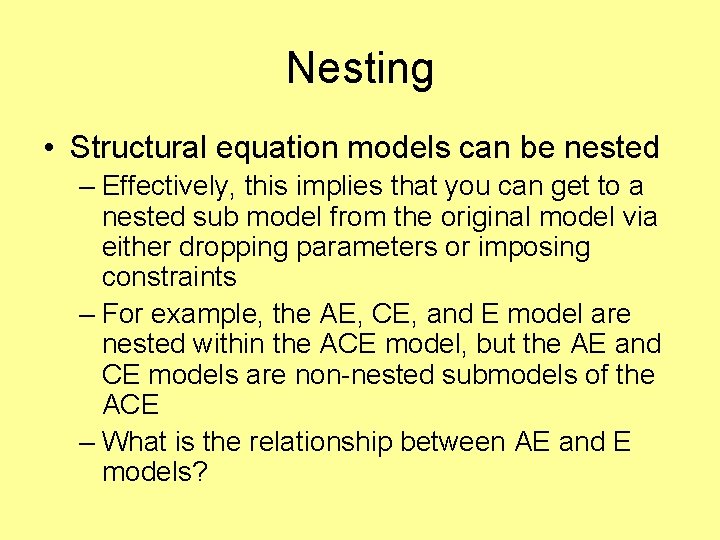 Nesting

• Structural equation models can be nested

– Effectively, this implies that you can get to a nested sub model from the original model via either dropping parameters or imposing constraints

– For example, the AE, CE, and E model are nested within the ACE model, but the AE and CE models are non-nested submodels of the ACE

– What is the relationship between AE and E models?